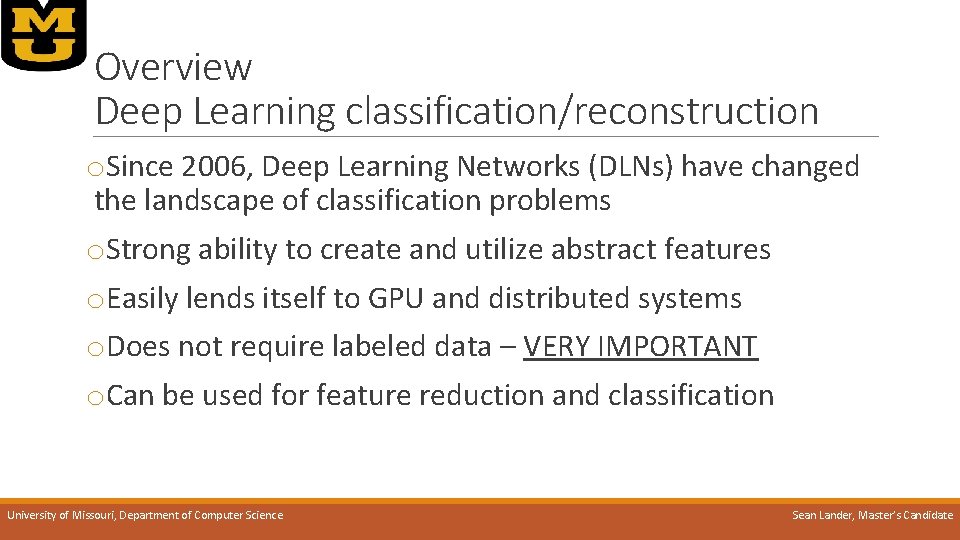 MU

Overview
Deep Learning classification/reconstruction

oSince 2006, Deep Learning Networks (DLNs) have changed the landscape of classification problems

oStrong ability to create and utilize abstract features

oEasily lends itself to GPU and distributed systems

oDoes not require labeled data – VERY IMPORTANT

oCan be used for feature reduction and classification

University of Missouri, Department of Computer Science

Sean Lander, Master's Candidate